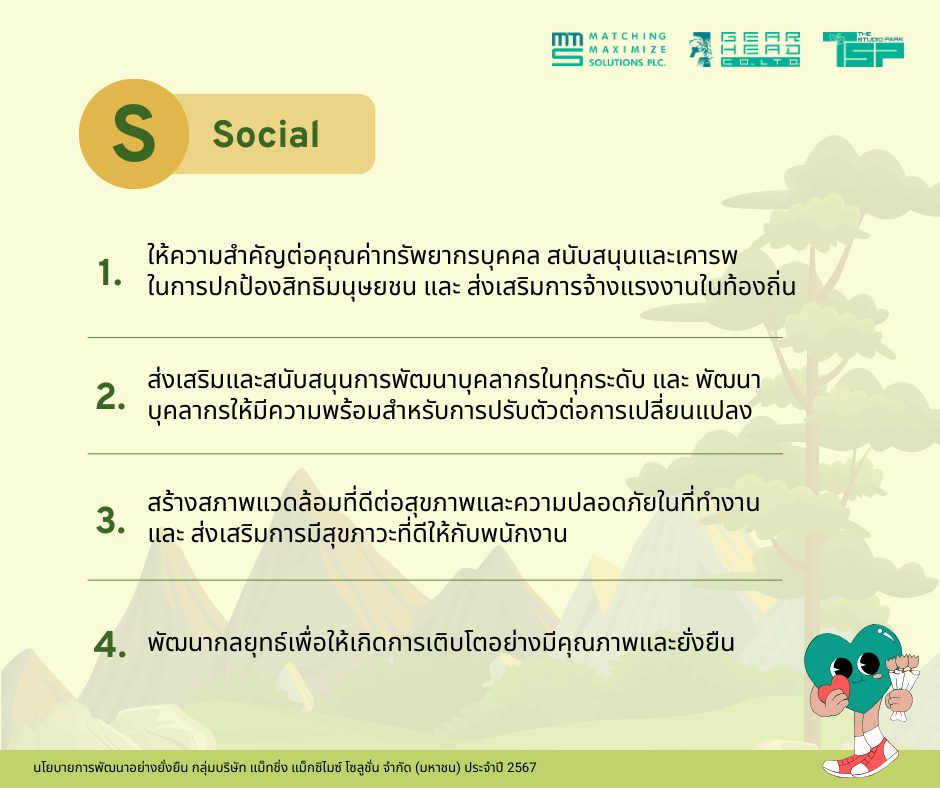 MATCHING MAXIMIZE SOLUTIONS PLC.

GEAR HEAD CO.,LTD

THE STUDIO PARK TSP

S Social

1. ให้ความสำคัญต่อคุณค่าทรัพยากรบุคคล สนับสนุนและเคารพในการปกป้องสิทธิมนุษยชน และ ส่งเสริมการจ้างแรงงานในท้องถิ่น

2. ส่งเสริมและสนับสนุนการพัฒนาบุคลากรในทุกระดับ และ พัฒนาบุคลากรให้มีความพร้อมสำหรับการปรับตัวต่อการเปลี่ยนแปลง

3. สร้างสภาพแวดล้อมที่ดีต่อสุขภาพและความปลอดภัยในที่ทำงาน และ ส่งเสริมการมีสุขภาวะที่ดีให้กับพนักงาน

4. พัฒนากลยุทธ์เพื่อให้เกิดการเติบโตอย่างมีคุณภาพและยั่งยืน

นโยบายการพัฒนาอย่างยั่งยืน กลุ่มบริษัท แม็ทชิ่ง แม็กซิไมซ์ โซลูชั่น จำกัด (มหาชน) ประจำปี 2567